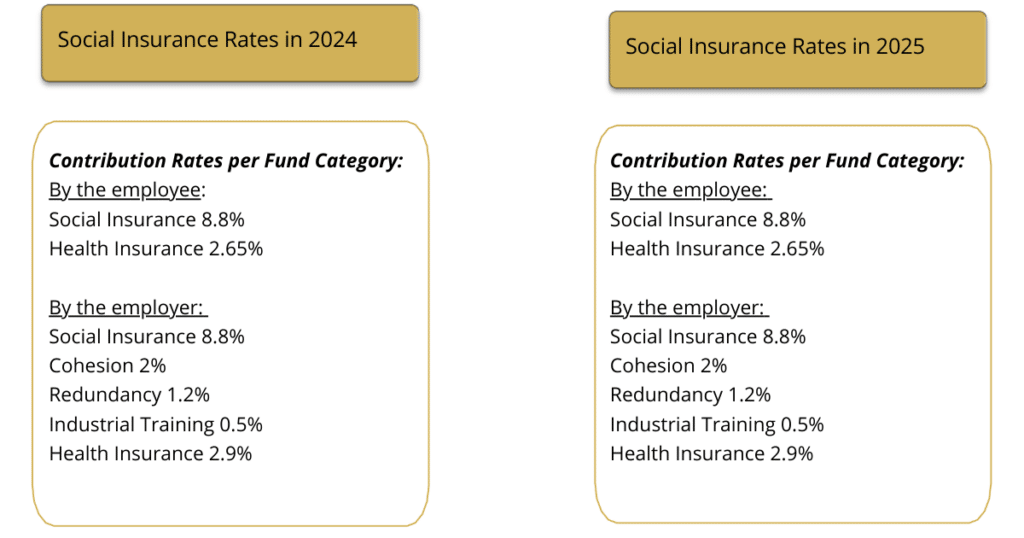 Social Insurance Rates in 2024

Contribution Rates per Fund Category:
By the employee:
Social Insurance 8.8%
Health Insurance 2.65%

By the employer:
Social Insurance 8.8%
Cohesion 2%
Redundancy 1.2%
Industrial Training 0.5%
Health Insurance 2.9%

Social Insurance Rates in 2025

Contribution Rates per Fund Category:
By the employee:
Social Insurance 8.8%
Health Insurance 2.65%

By the employer:
Social Insurance 8.8%
Cohesion 2%
Redundancy 1.2%
Industrial Training 0.5%
Health Insurance 2.9%